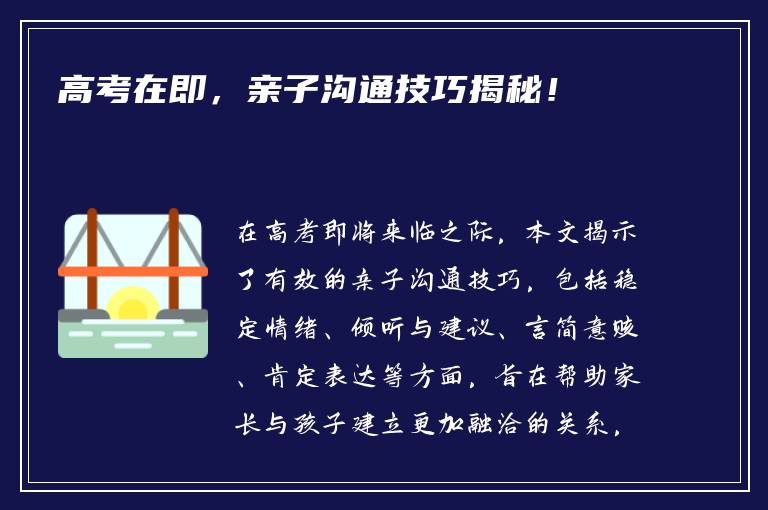 高考在即，亲子沟通技巧揭秘！

在高考即将来临之际，本文揭示了有效的亲子沟通技巧，包括稳定情绪、倾听与建议、言简意赅、肯定表达等方面，旨在帮助家长与孩子建立更加融洽的关系。